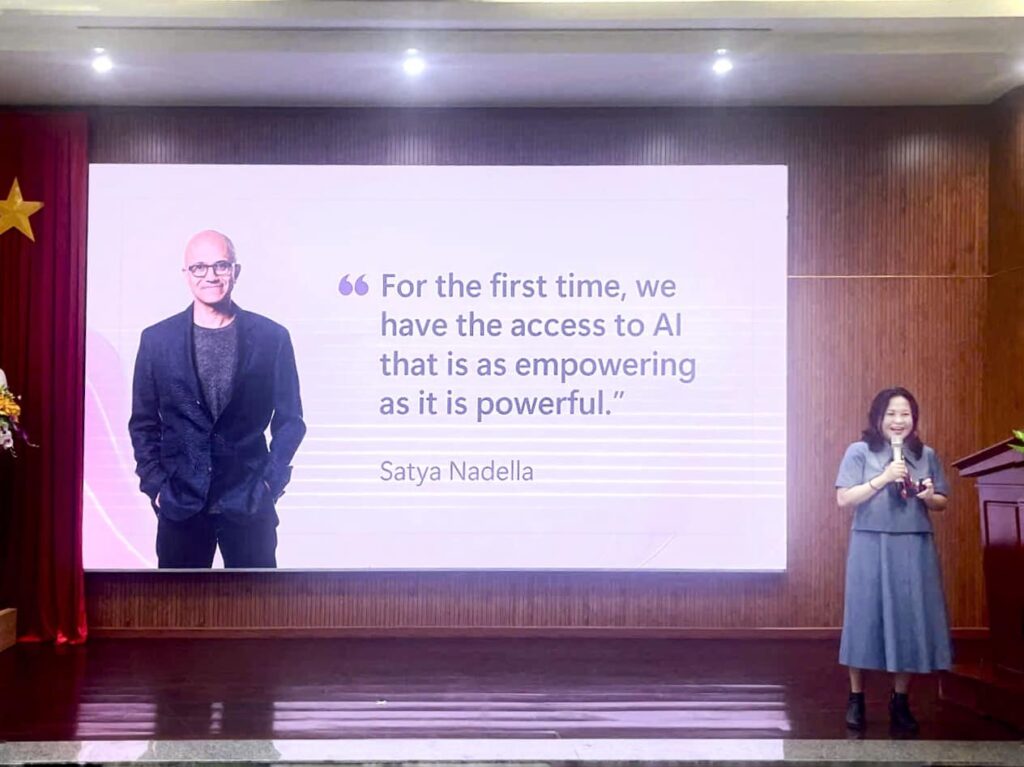 “ For the first time, we have the access to AI that is as empowering as it is powerful.”

Satya Nadella